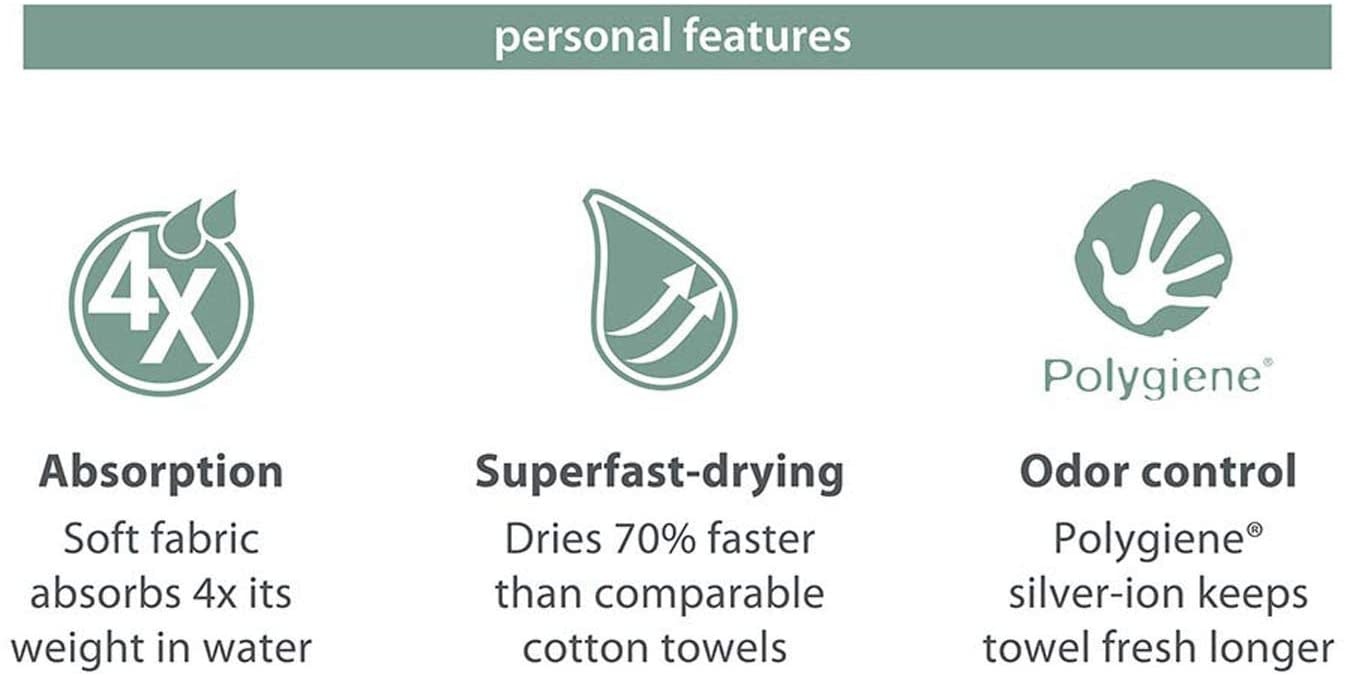 personal features

4X

Absorption
Soft fabric absorbs 4x its weight in water

Superfast-drying
Dries 70% faster than comparable cotton towels

Polygiene®

Odor control
Polygiene® silver-ion keeps towel fresh longer